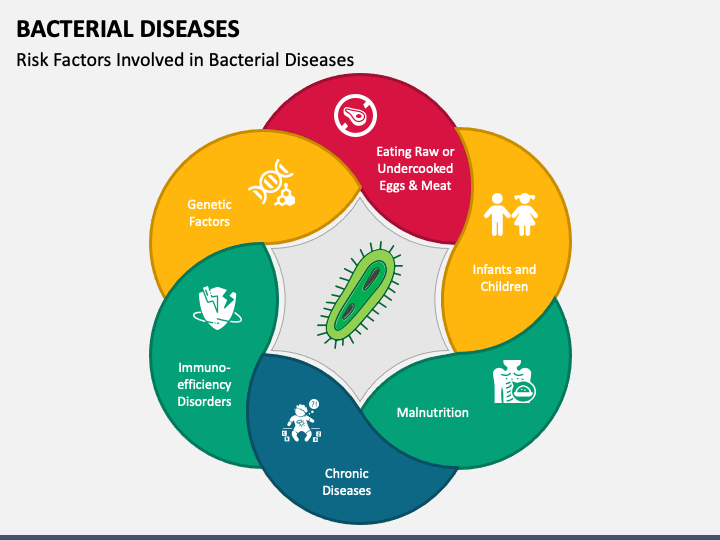 BACTERIAL DISEASES

Risk Factors Involved in Bacterial Diseases

Eating Raw or Undercooked Eggs & Meat

Infants and Children

Malnutrition

Chronic Diseases

Immuno-efficiency Disorders

Genetic Factors